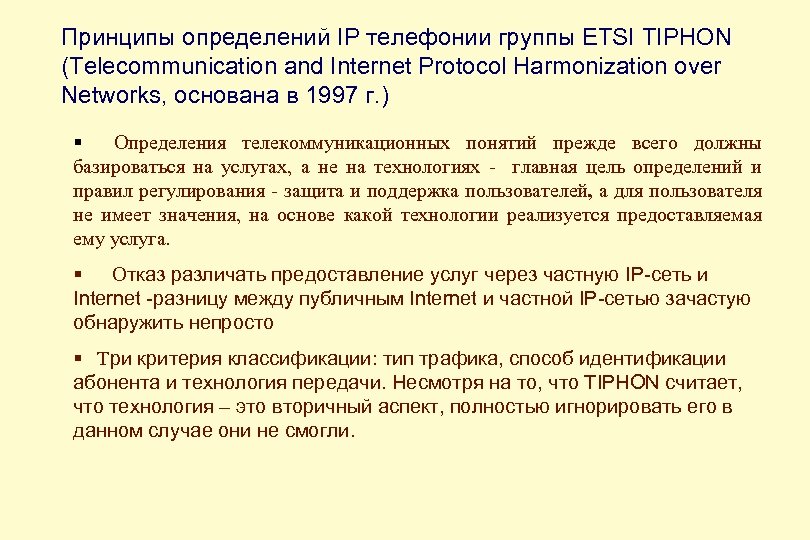 Принципы определений IP телефонии группы ETSI TIPHON (Telecommunication and Internet Protocol Harmonization over Networks, основана в 1997 г.)

▪ Определения телекоммуникационных понятий прежде всего должны базироваться на услугах, а не на технологиях - главная цель определений и правил регулирования - защита и поддержка пользователей, а для пользователя не имеет значения, на основе какой технологии реализуется предоставляемая ему услуга.

▪ Отказ различать предоставление услуг через частную IP-сеть и Internet -разницу между публичным Internet и частной IP-сетью зачастую обнаружить непросто

▪ Три критерия классификации: тип трафика, способ идентификации абонента и технология передачи. Несмотря на то, что TIPHON считает, что технология – это вторичный аспект, полностью игнорировать его в данном случае они не смогли.